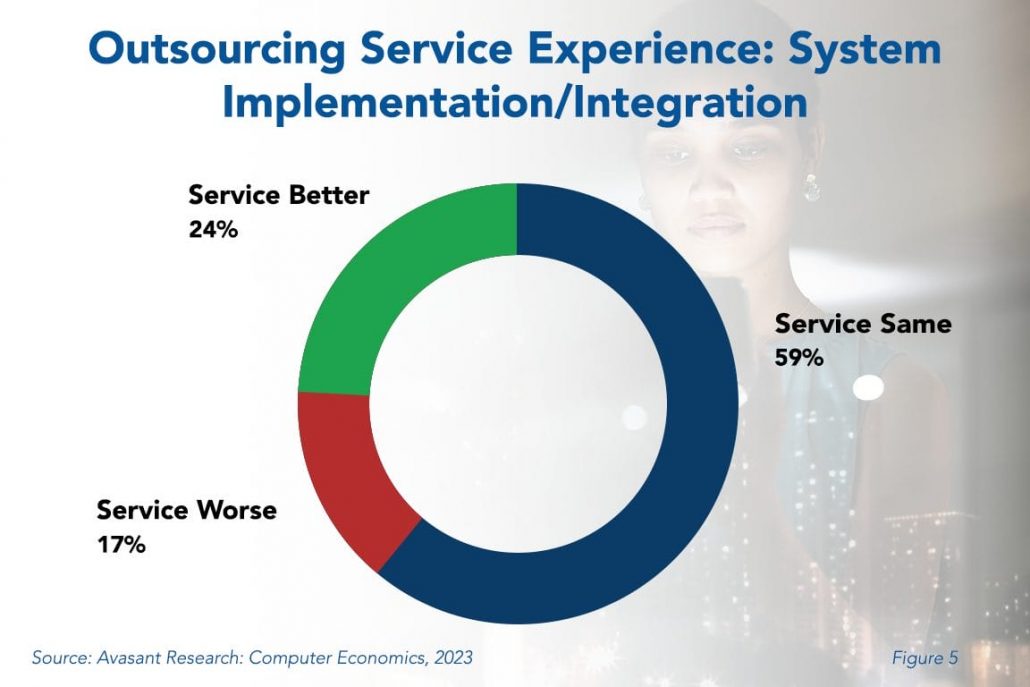 Outsourcing Service Experience: System Implementation/Integration

Service Better
24%

Service Same
59%

Service Worse
17%

Source: Avasant Research: Computer Economics, 2023

Figure 5